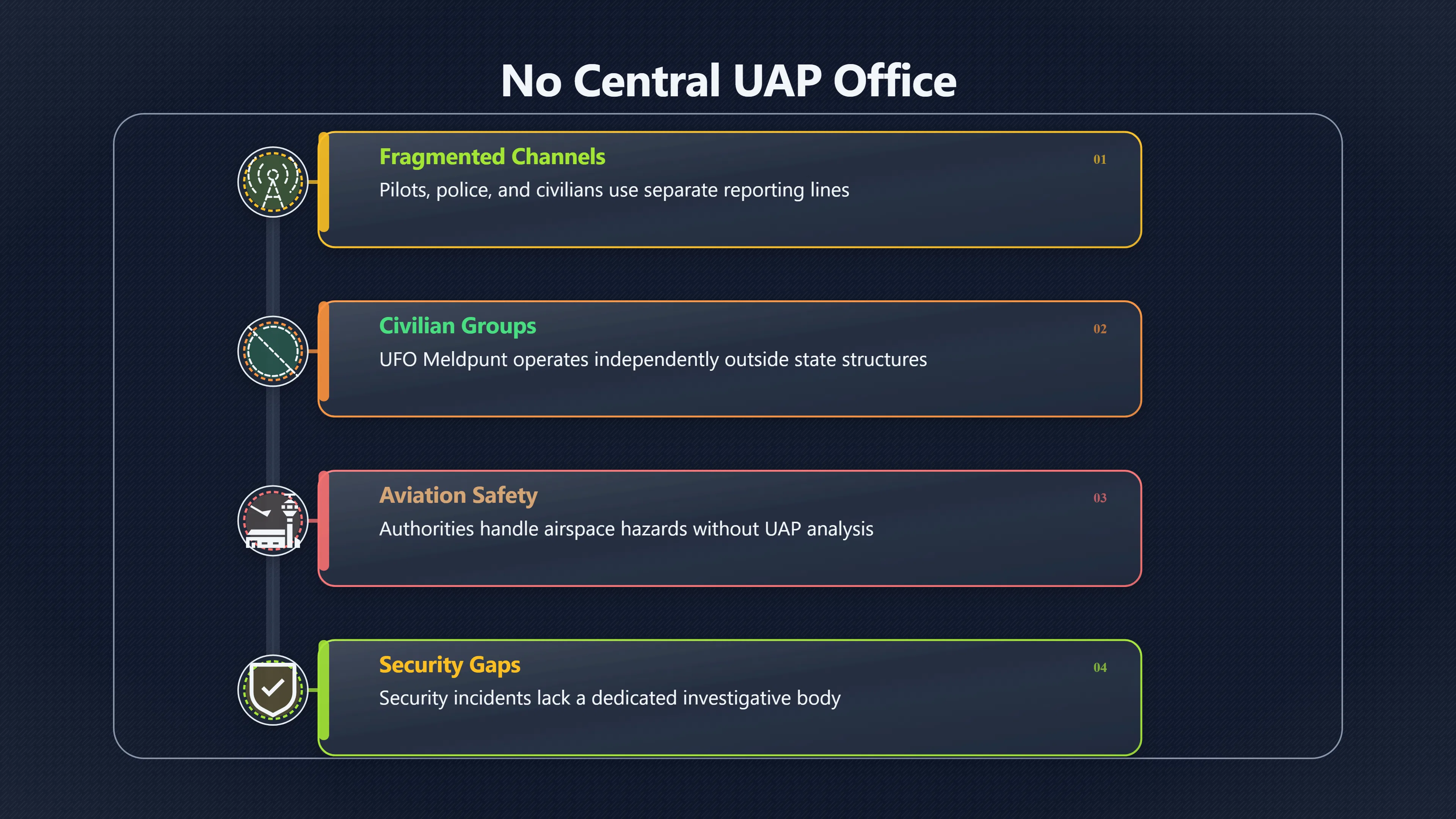 No Central UAP Office

Fragmented Channels
01
Pilots, police, and civilians use separate reporting lines

Civilian Groups
02
UFO Meldpunt operates independently outside state structures

Aviation Safety
03
Authorities handle airspace hazards without UAP analysis

Security Gaps
04
Security incidents lack a dedicated investigative body